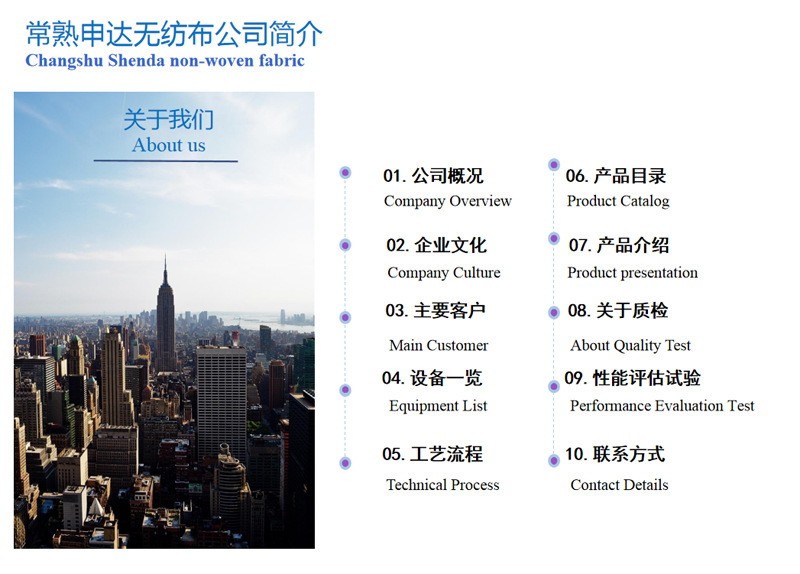 常熟申达无纺布公司简介
Changshu Shenda non-woven fabric

关于我们
About us

01. 公司概况
Company Overview

02. 企业文化
Company Culture

03. 主要客户
Main Customer

04. 设备一览
Equipment List

05. 工艺流程
Technical Process

06. 产品目录
Product Catalog

07. 产品介绍
Product presentation

08. 关于质检
About Quality Test

09. 性能评估试验
Performance Evaluation Test

10. 联系方式
Contact Details